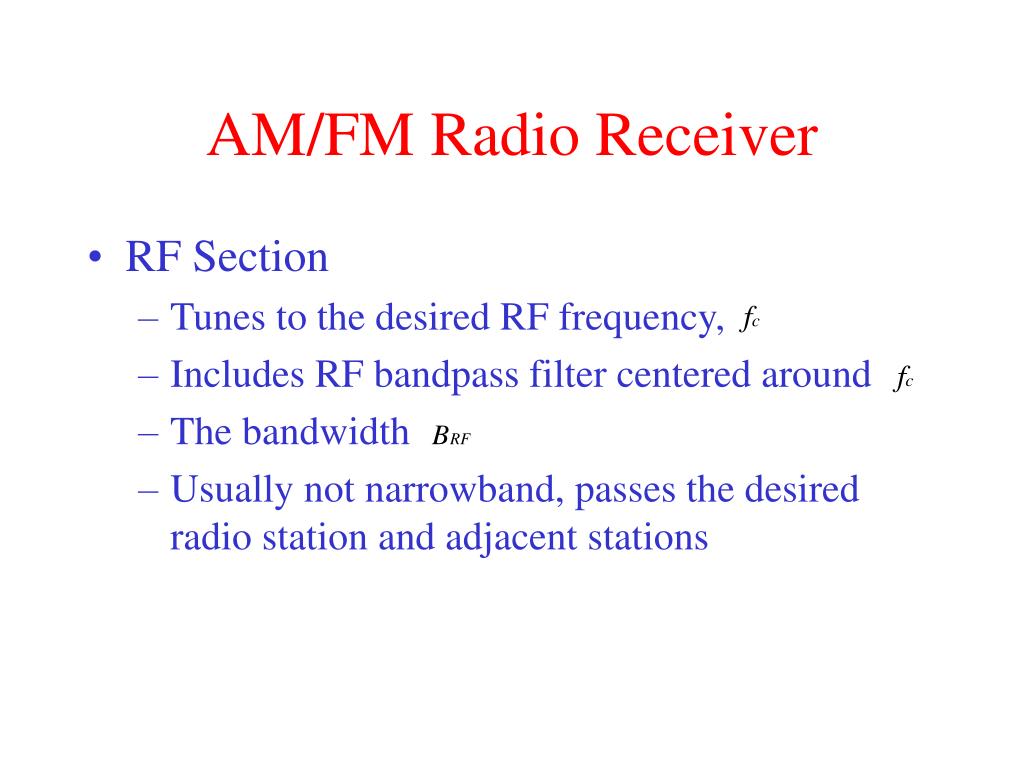 AM/FM Radio Receiver

• RF Section
– Tunes to the desired RF frequency, $f_c$
– Includes RF bandpass filter centered around $f_c$
– The bandwidth $B_{RF}$
– Usually not narrowband, passes the desired radio station and adjacent stations